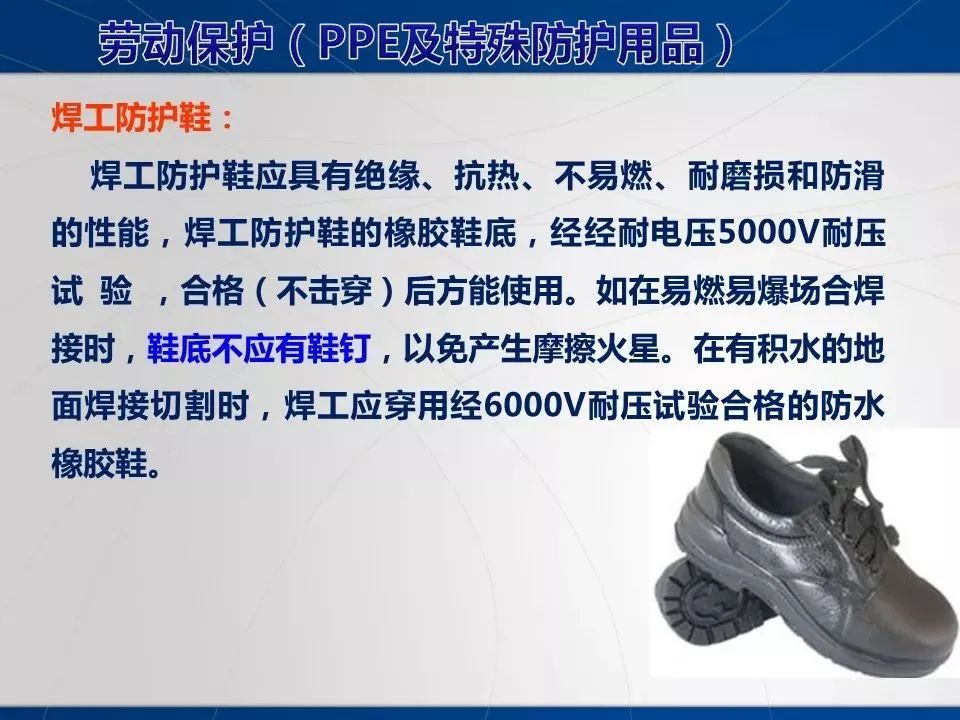 劳动保护（PPE及特殊防护用品）

焊工防护鞋：

焊工防护鞋应具有绝缘、抗热、不易燃、耐磨损和防滑的性能，焊工防护鞋的橡胶鞋底，经经耐电压5000V耐压试 验 ，合格（不击穿）后方能使用。如在易燃易爆场合焊接时，鞋底不应有鞋钉，以免产生摩擦火星。在有积水的地面焊接切割时，焊工应穿用经6000V耐压试验合格的防水橡胶鞋。